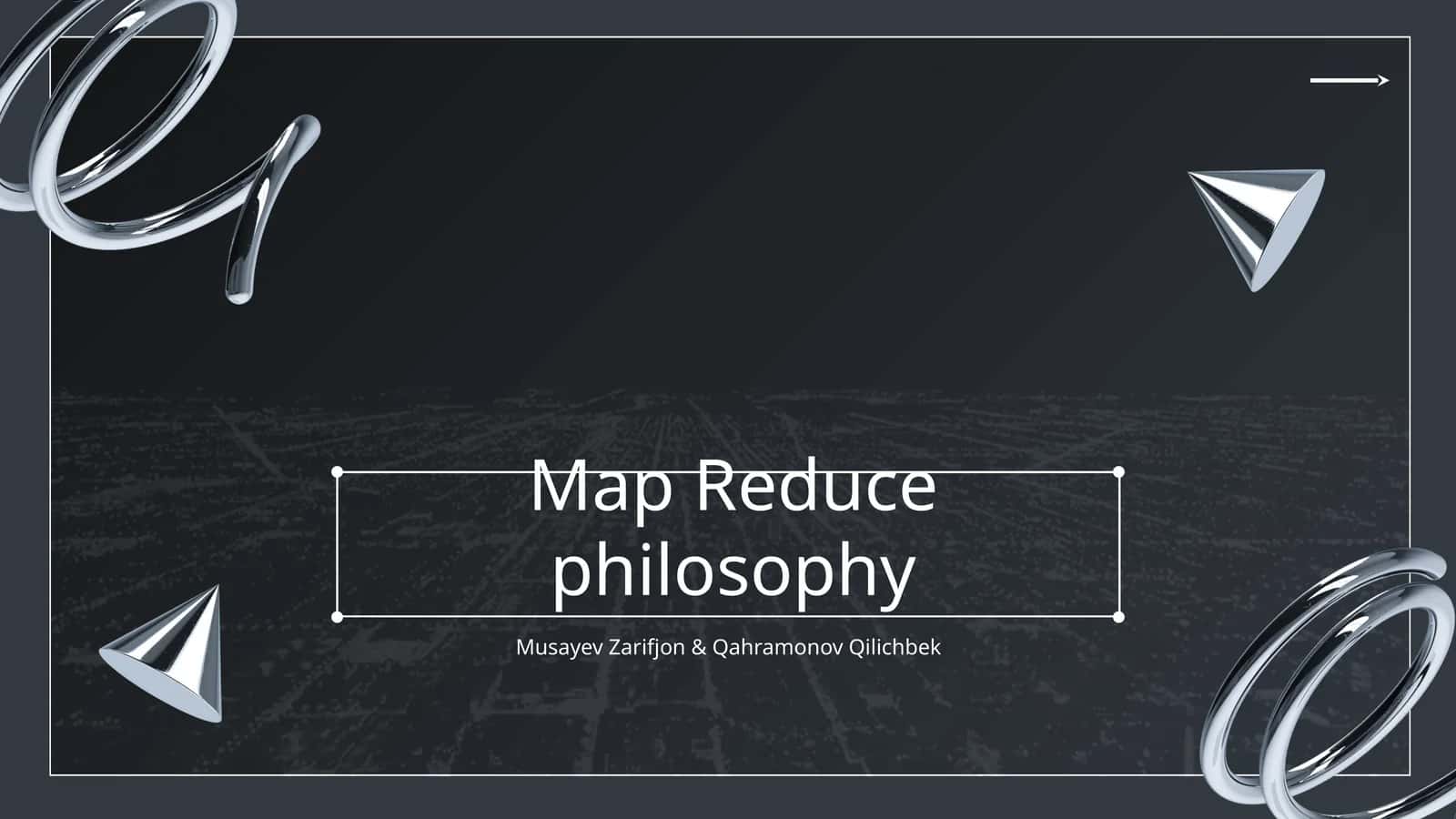 Map Reduce philosophy

Musayev Zarifjon & Qahramonov Qilichbek